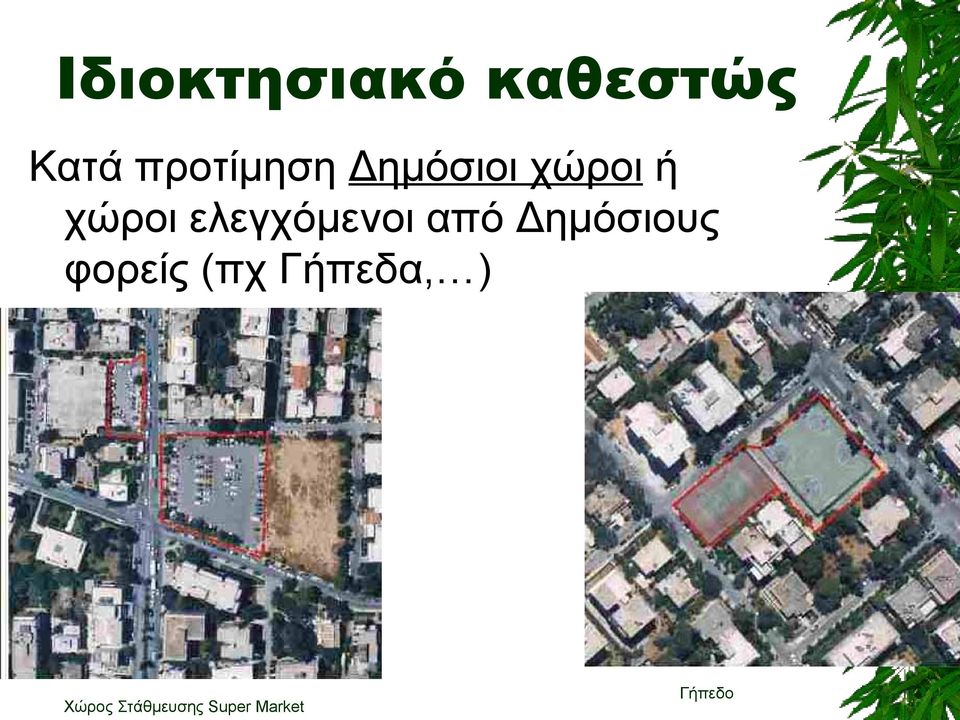 Ιδιοκτησιακό καθεστώς

Κατά προτίμηση Δημόσιοι χώροι ή χώροι ελεγχόμενοι από Δημόσιους φορείς (πχ Γήπεδα,…)

Χώρος Στάθμευσης Super Market

Γήπεδο